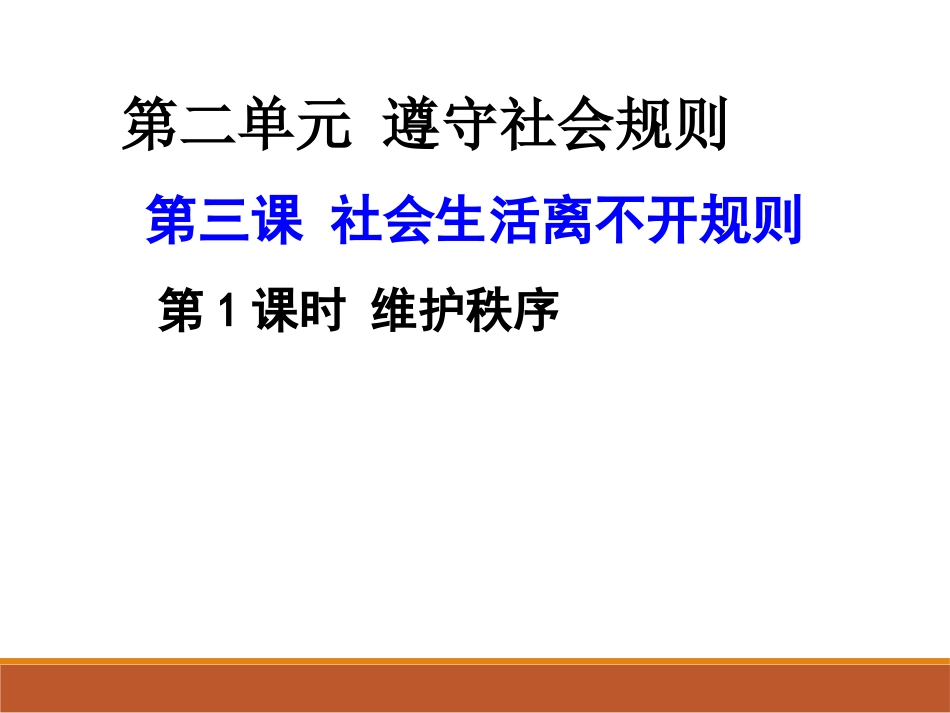 第二单元 遵守社会规则

第三课 社会生活离不开规则

第 1 课时 维护秩序